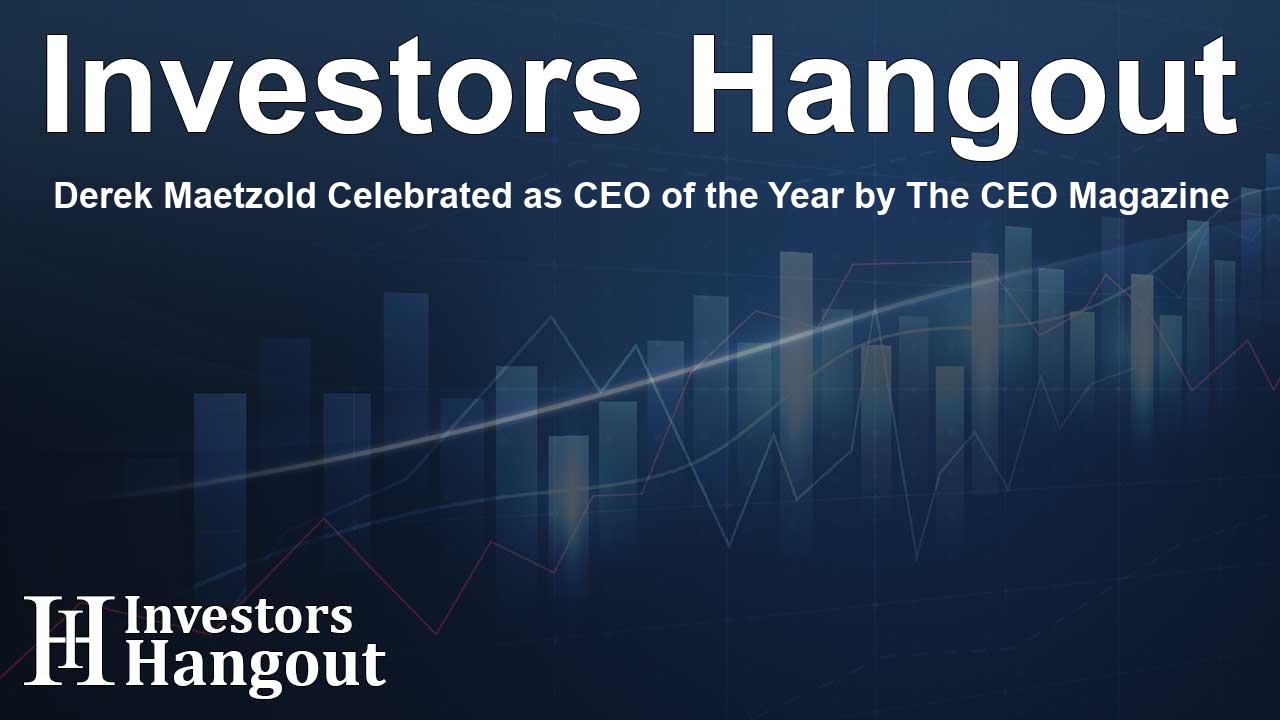 Investors Hangout

Derek Maetzold Celebrated as CEO of the Year by The CEO Magazine

IH Investors Hangout